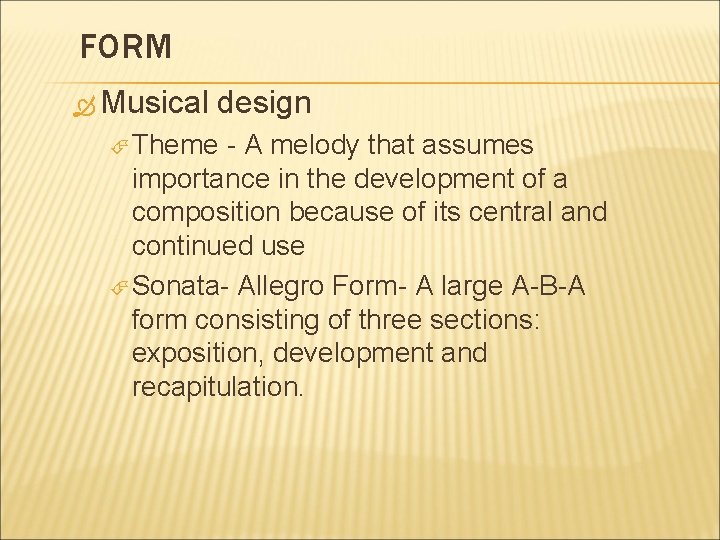 FORM

Musical design

Theme - A melody that assumes importance in the development of a composition because of its central and continued use

Sonata- Allegro Form- A large A-B-A form consisting of three sections: exposition, development and recapitulation.